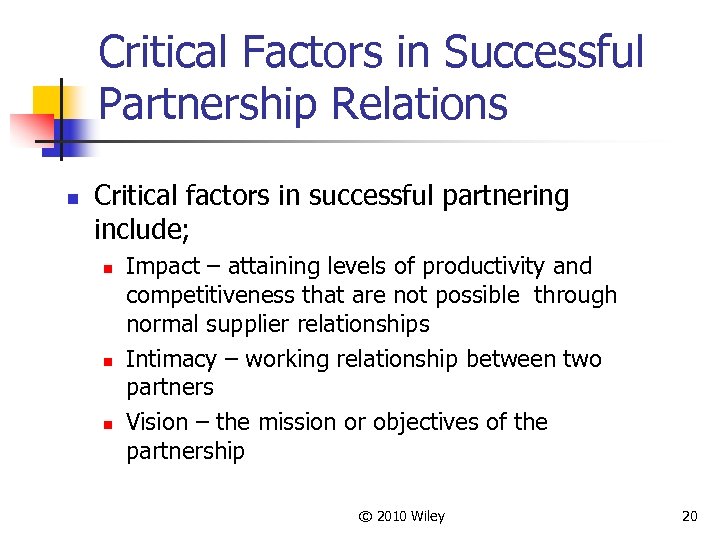 Critical Factors in Successful Partnership Relations

Critical factors in successful partnering include;

Impact – attaining levels of productivity and competitiveness that are not possible through normal supplier relationships

Intimacy – working relationship between two partners

Vision – the mission or objectives of the partnership

© 2010 Wiley

20